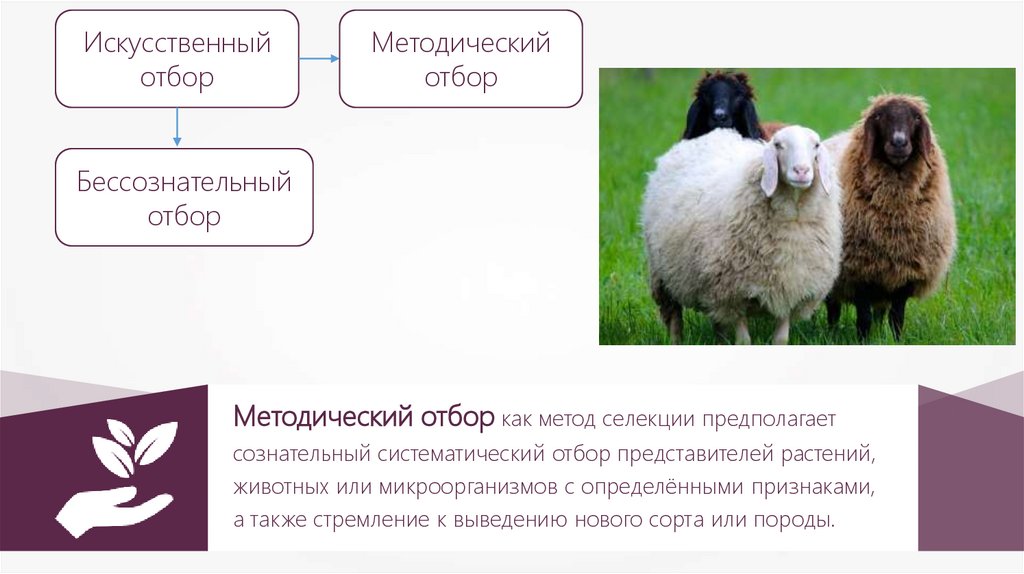 Искусственный отбор

Методический отбор

Бессознательный отбор

Методический отбор как метод селекции предполагает сознательный систематический отбор представителей растений, животных или микроорганизмов с определёнными признаками, а также стремление к выведению нового сорта или породы.